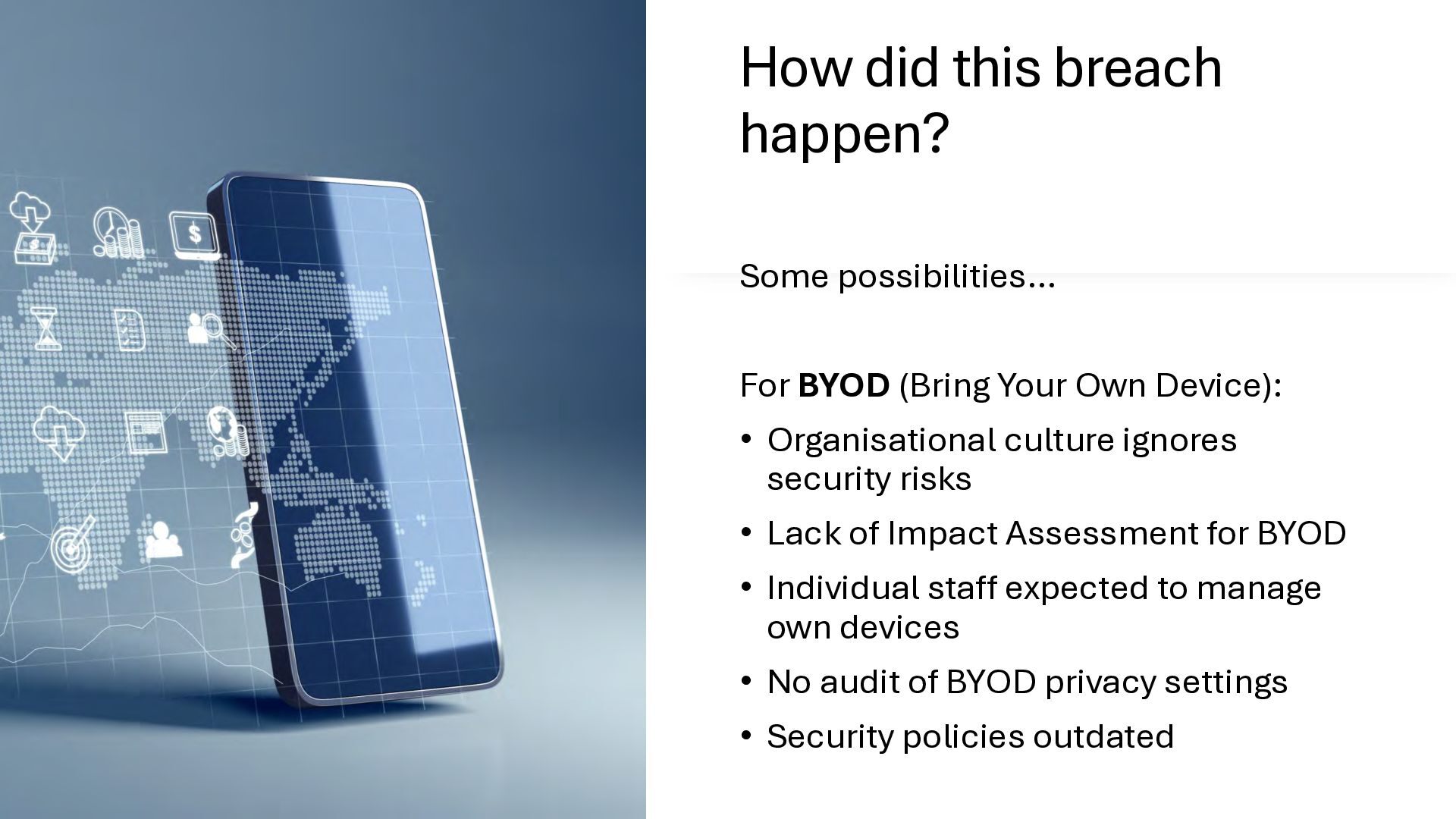 How did this breach happen?

Some possibilities…

For BYOD (Bring Your Own Device):

• Organisational culture ignores security risks
• Lack of Impact Assessment for BYOD
• Individual staff expected to manage own devices
• No audit of BYOD privacy settings
• Security policies outdated